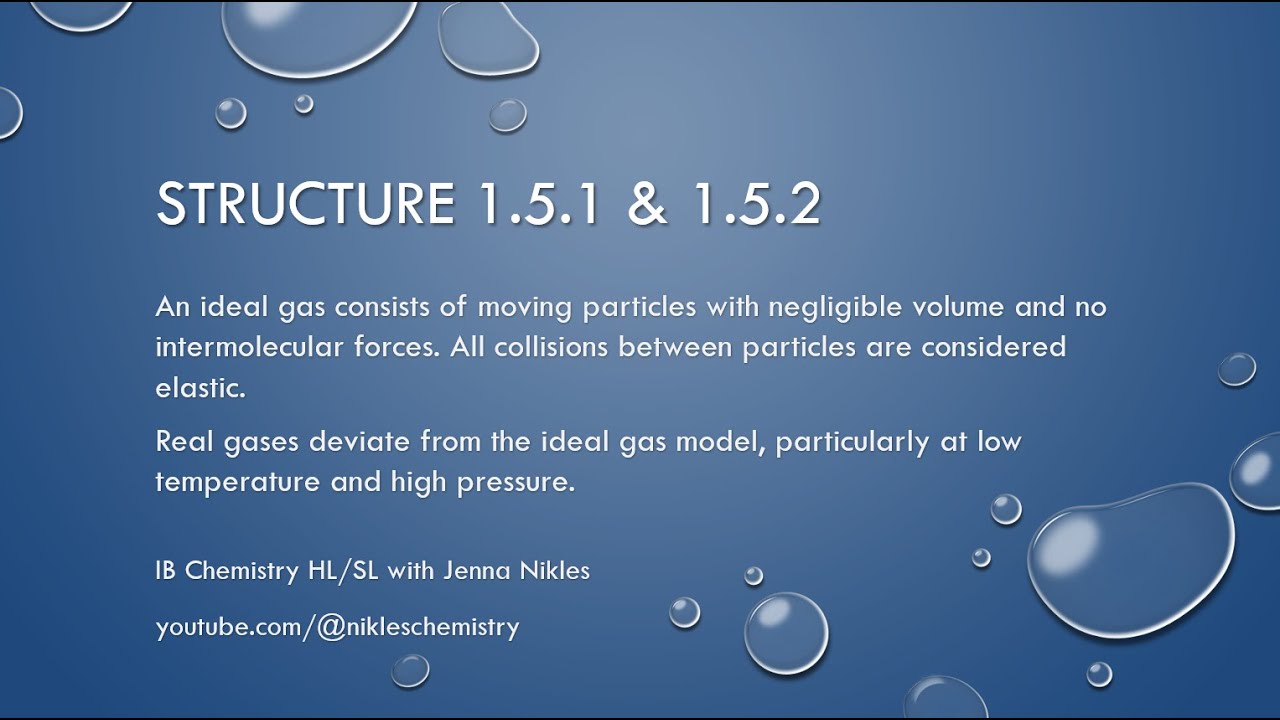 STRUCTURE 1.5.1 & 1.5.2

An ideal gas consists of moving particles with negligible volume and no intermolecular forces. All collisions between particles are considered elastic.

Real gases deviate from the ideal gas model, particularly at low temperature and high pressure.

IB Chemistry HL/SL with Jenna Nikles

youtube.com/@nikleschemistry